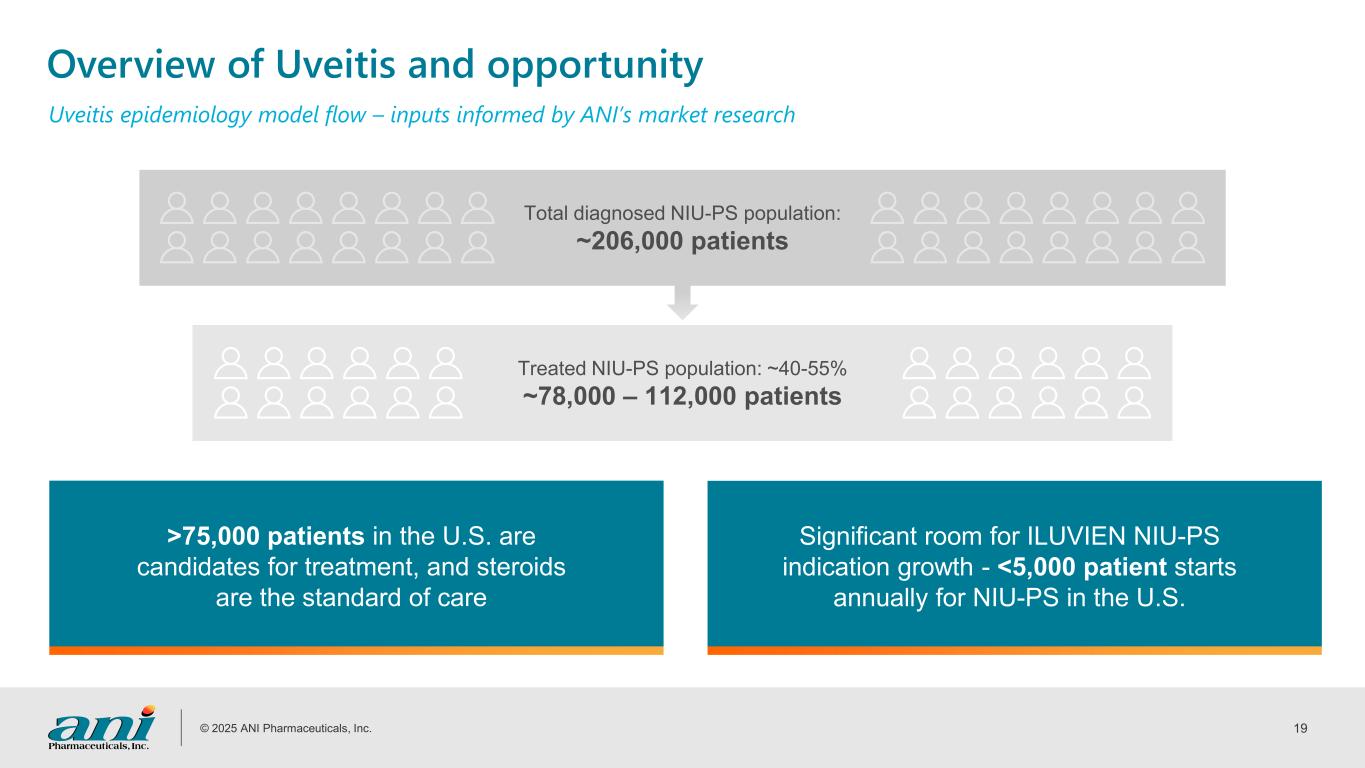 Overview of Uveitis and opportunity

Uveitis epidemiology model flow – inputs informed by ANI's market research

Total diagnosed NIU-PS population:
~206,000 patients

Treated NIU-PS population: ~40-55%
~78,000 – 112,000 patients

>75,000 patients in the U.S. are candidates for treatment, and steroids are the standard of care

Significant room for ILUVIEN NIU-PS indication growth - <5,000 patient starts annually for NIU-PS in the U.S.

ani Pharmaceuticals, Inc.

© 2025 ANI Pharmaceuticals, Inc.

19